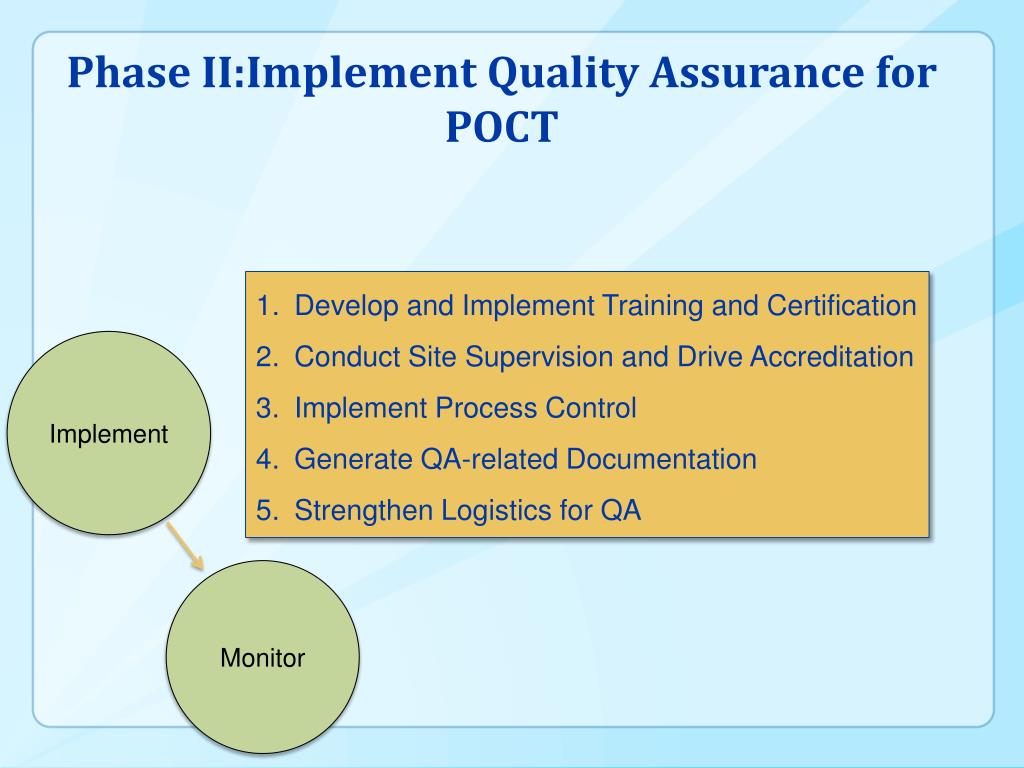 Phase II:Implement Quality Assurance for POCT

1. Develop and Implement Training and Certification
2. Conduct Site Supervision and Drive Accreditation
3. Implement Process Control
4. Generate QA-related Documentation
5. Strengthen Logistics for QA

Implement

Monitor